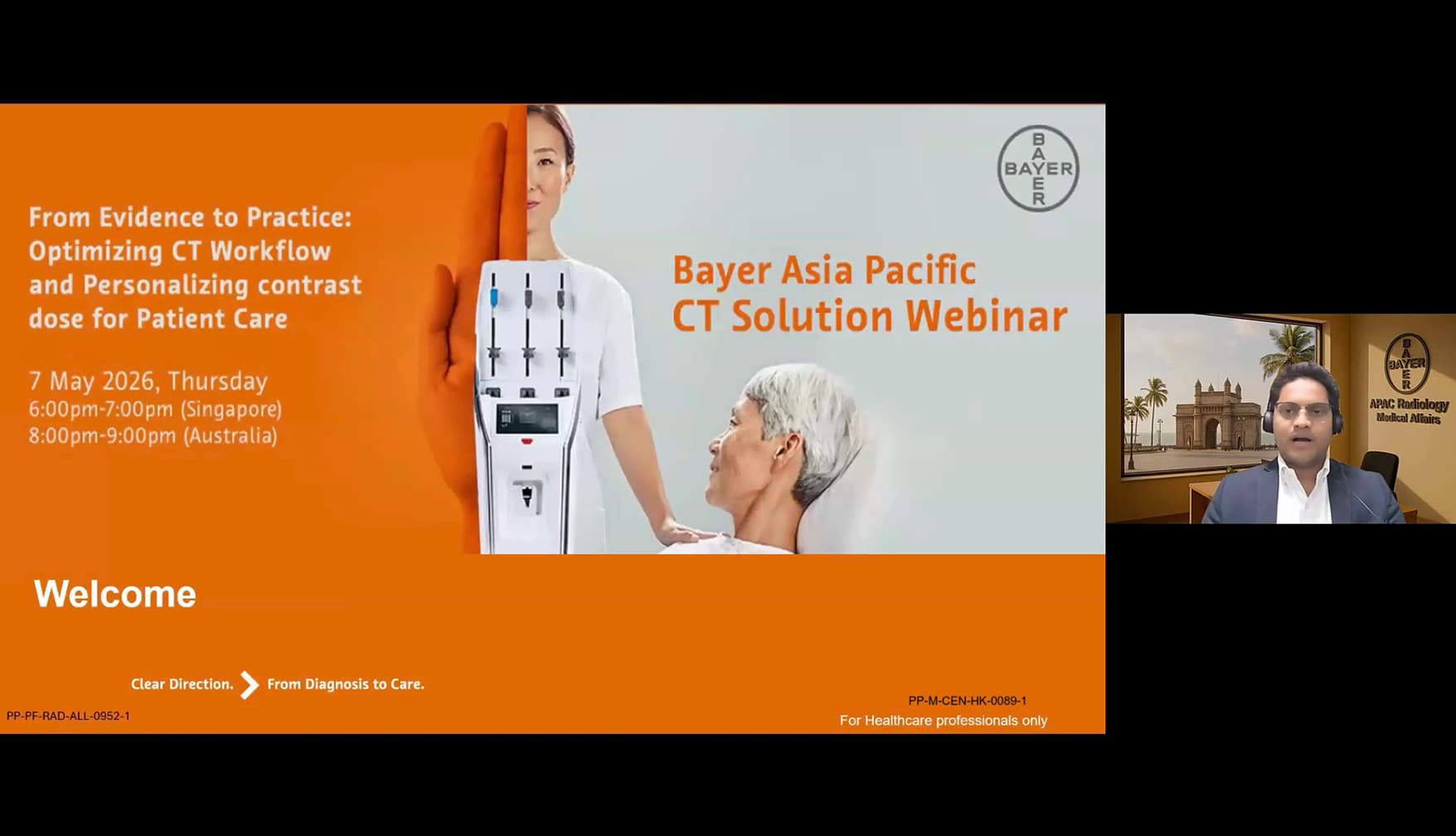 From Evidence to Practice: Optimizing CT Workflow and Personalizing contrast dose for Patient Care

7 May 2026, Thursday
6:00pm-7:00pm (Singapore)
8:00pm-9:00pm (Australia)

BAYER

Bayer Asia Pacific
CT Solution Webinar

Welcome

Clear Direction. From Diagnosis to Care.

PP-PF-RAD-ALL-0952-1

PP-M-CEN-HK-0089-1
For Healthcare professionals only

BAYER
APAC Radiology
Medical Affairs